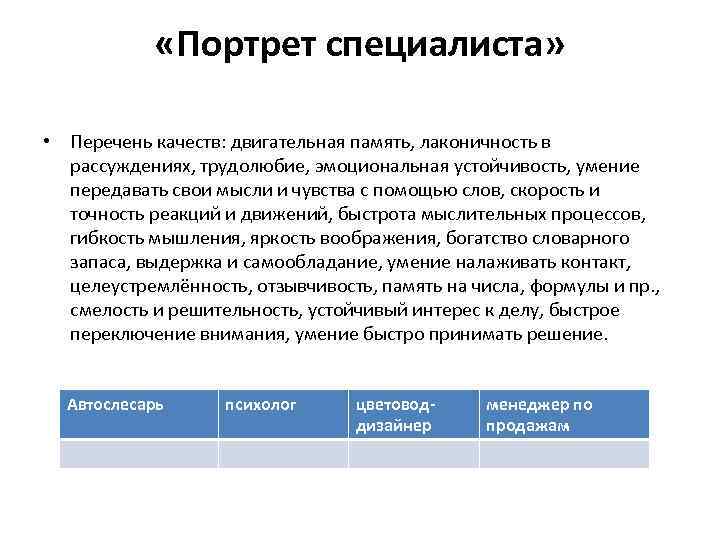 «Портрет специалиста»

• Перечень качеств: двигательная память, лаконичность в рассуждениях, трудолюбие, эмоциональная устойчивость, умение передавать свои мысли и чувства с помощью слов, скорость и точность реакций и движений, быстрота мыслительных процессов, гибкость мышления, яркость воображения, богатство словарного запаса, выдержка и самообладание, умение налаживать контакт, целеустремлённость, отзывчивость, память на числа, формулы и пр., смелость и решительность, устойчивый интерес к делу, быстрое переключение внимания, умение быстро принимать решение.

| Автослесарь | психолог | цветовод-дизайнер | менеджер по продажам |
|---|---|---|---|
| | | | |